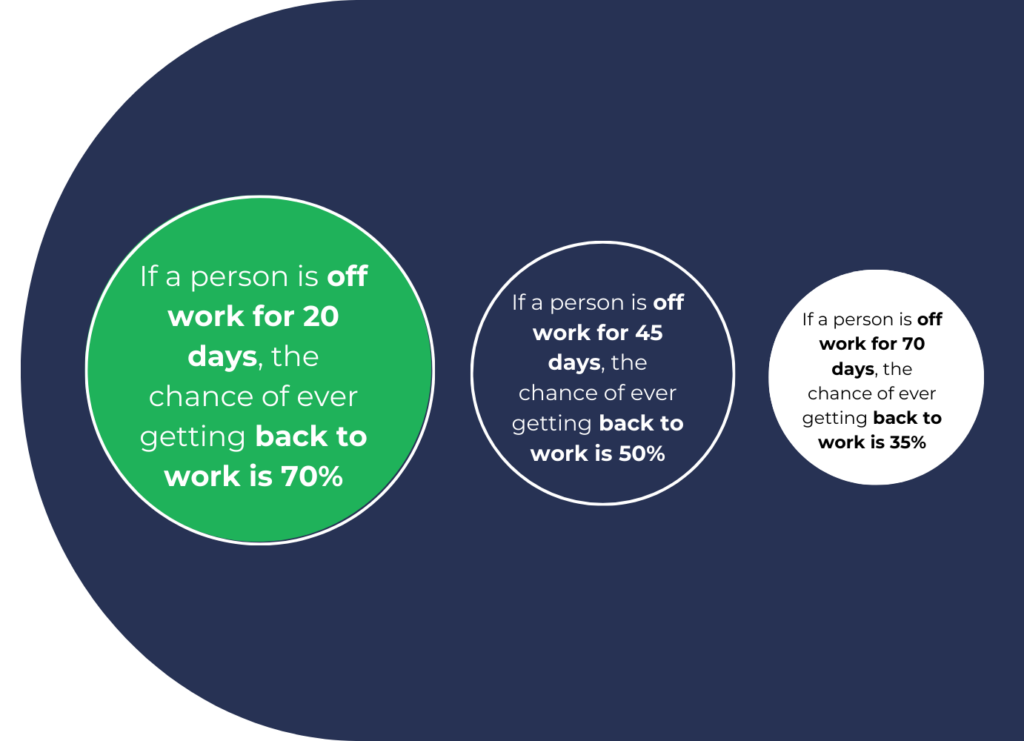 If a person is off work for 20 days, the chance of ever getting back to work is 70%

If a person is off work for 45 days, the chance of ever getting back to work is 50%

If a person is off work for 70 days, the chance of ever getting back to work is 35%